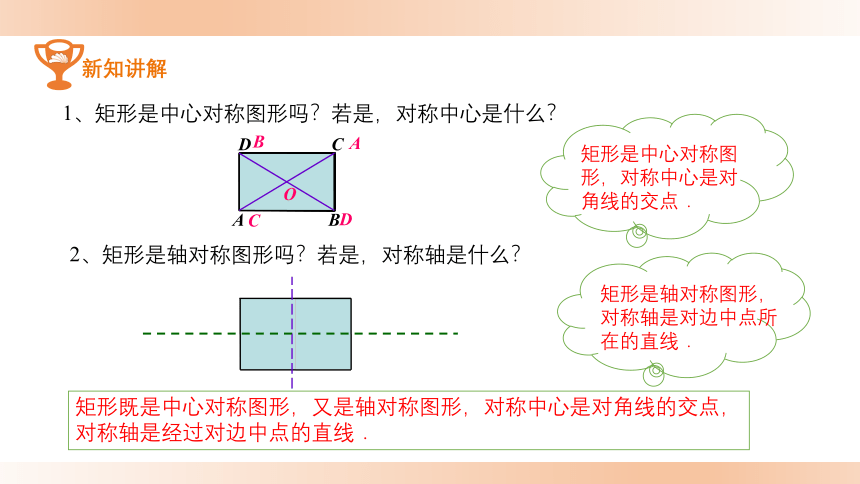 新知讲解

1、矩形是中心对称图形吗？若是，对称中心是什么？

D B　　C A

O

A C　　B D

矩形是中心对称图形，对称中心是对角线的交点．

2、矩形是轴对称图形吗？若是，对称轴是什么？

矩形是轴对称图形，对称轴是对边中点所在的直线．

矩形既是中心对称图形，又是轴对称图形，对称中心是对角线的交点，对称轴是经过对边中点的直线．